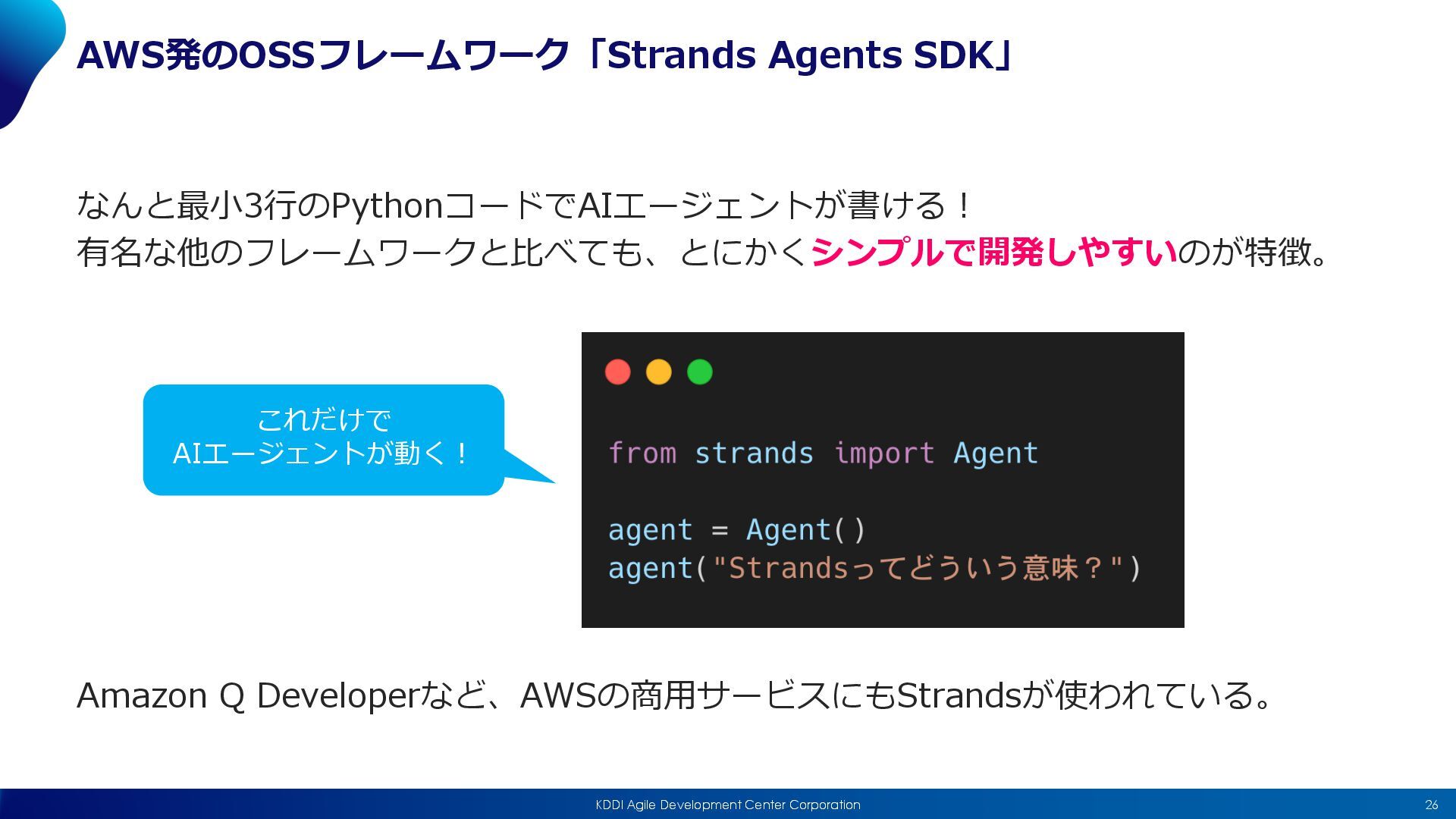 AWS発のOSSフレームワーク「Strands Agents SDK」

なんと最小3行のPythonコードでAIエージェントが書ける！
有名な他のフレームワークと比べても、とにかくシンプルで開発しやすいのが特徴。

これだけで
AIエージェントが動く！

from strands import Agent

agent = Agent()
agent("Strandsってどういう意味？")

Amazon Q Developerなど、AWSの商用サービスにもStrandsが使われている。

KDDI Agile Development Center Corporation

26